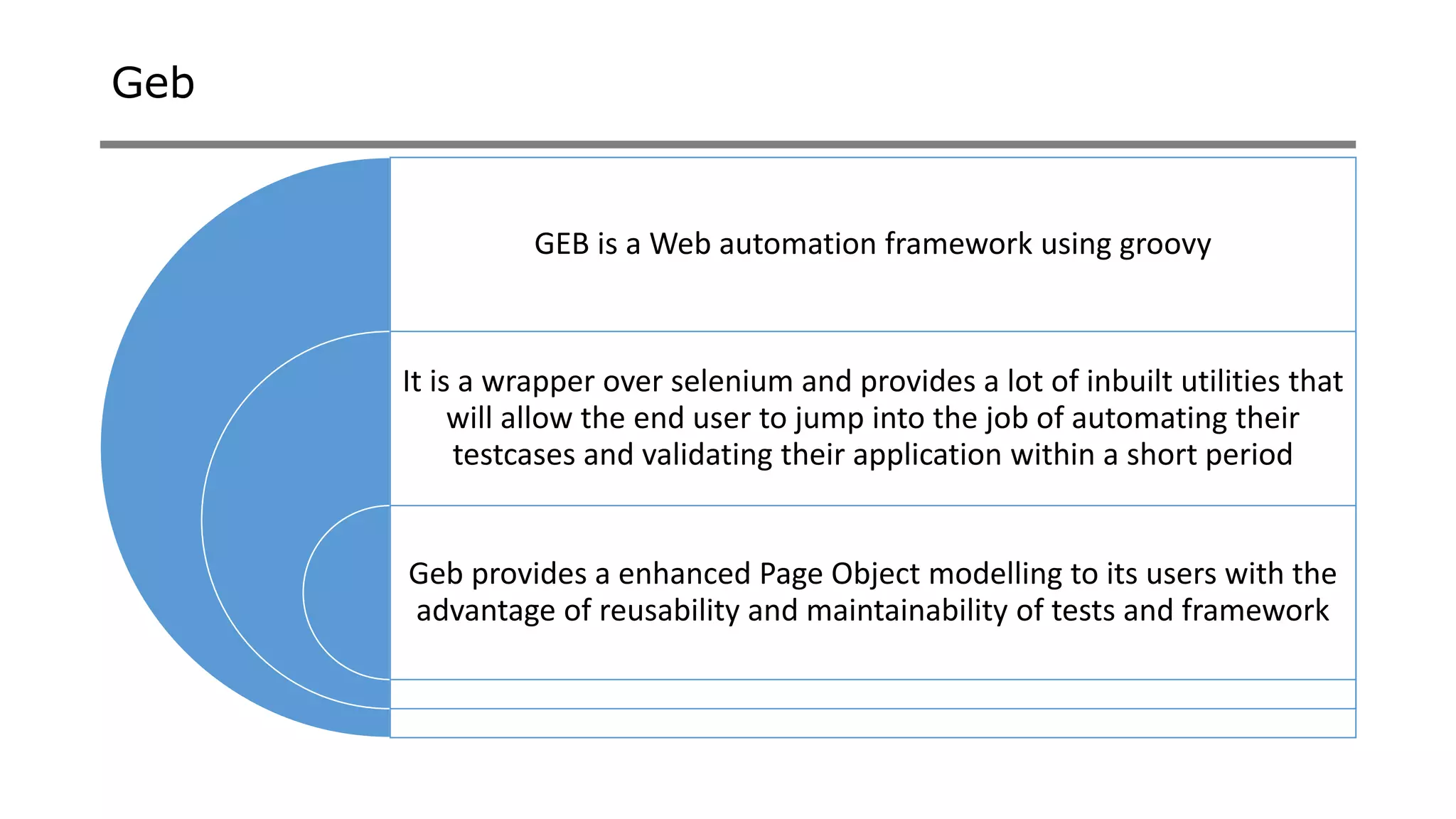 Geb

GEB is a Web automation framework using groovy

It is a wrapper over selenium and provides a lot of inbuilt utilities that will allow the end user to jump into the job of automating their testcases and validating their application within a short period

Geb provides a enhanced Page Object modelling to its users with the advantage of reusability and maintainability of tests and framework